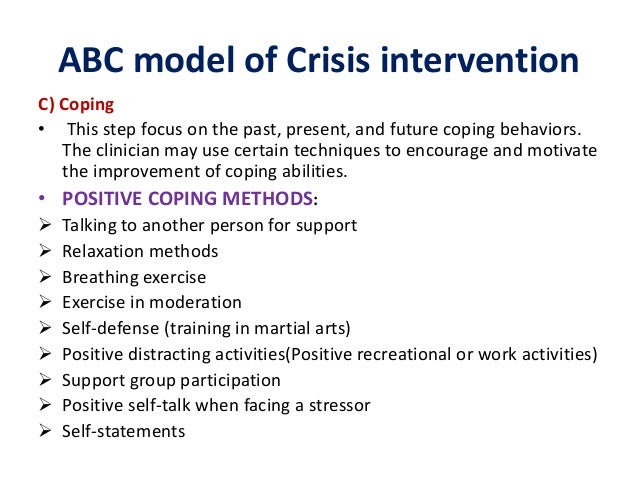 ABC model of Crisis intervention

C) Coping

• This step focus on the past, present, and future coping behaviors. The clinician may use certain techniques to encourage and motivate the improvement of coping abilities.

• POSITIVE COPING METHODS:

➢ Talking to another person for support
➢ Relaxation methods
➢ Breathing exercise
➢ Exercise in moderation
➢ Self-defense (training in martial arts)
➢ Positive distracting activities(Positive recreational or work activities)
➢ Support group participation
➢ Positive self-talk when facing a stressor
➢ Self-statements